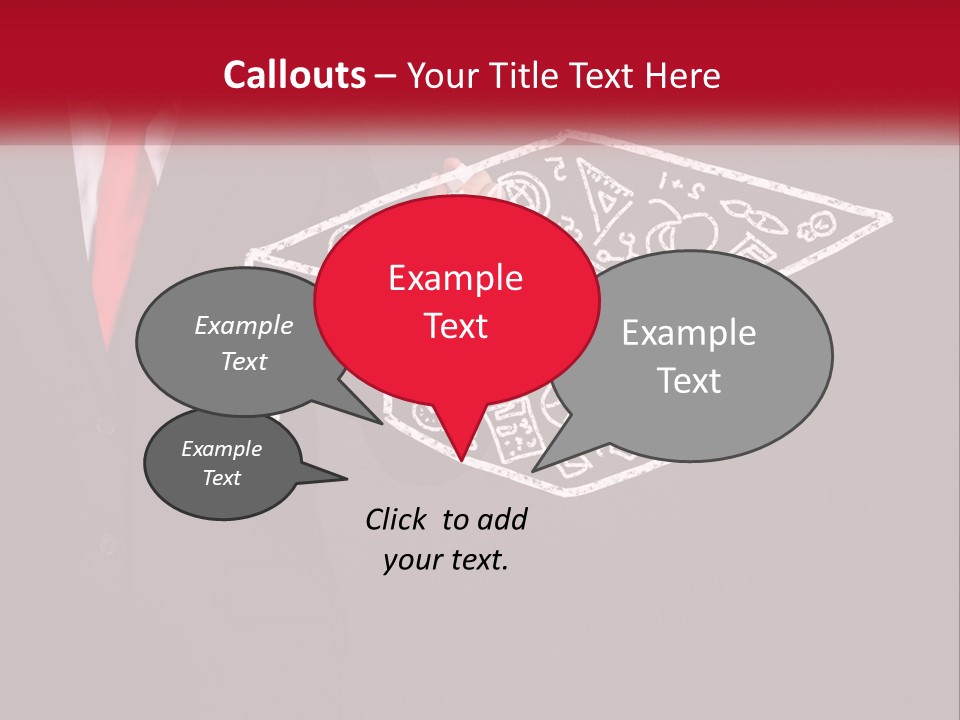 Callouts – Your Title Text Here

Example Text

Example Text

Example Text

Example Text

Click to add your text.